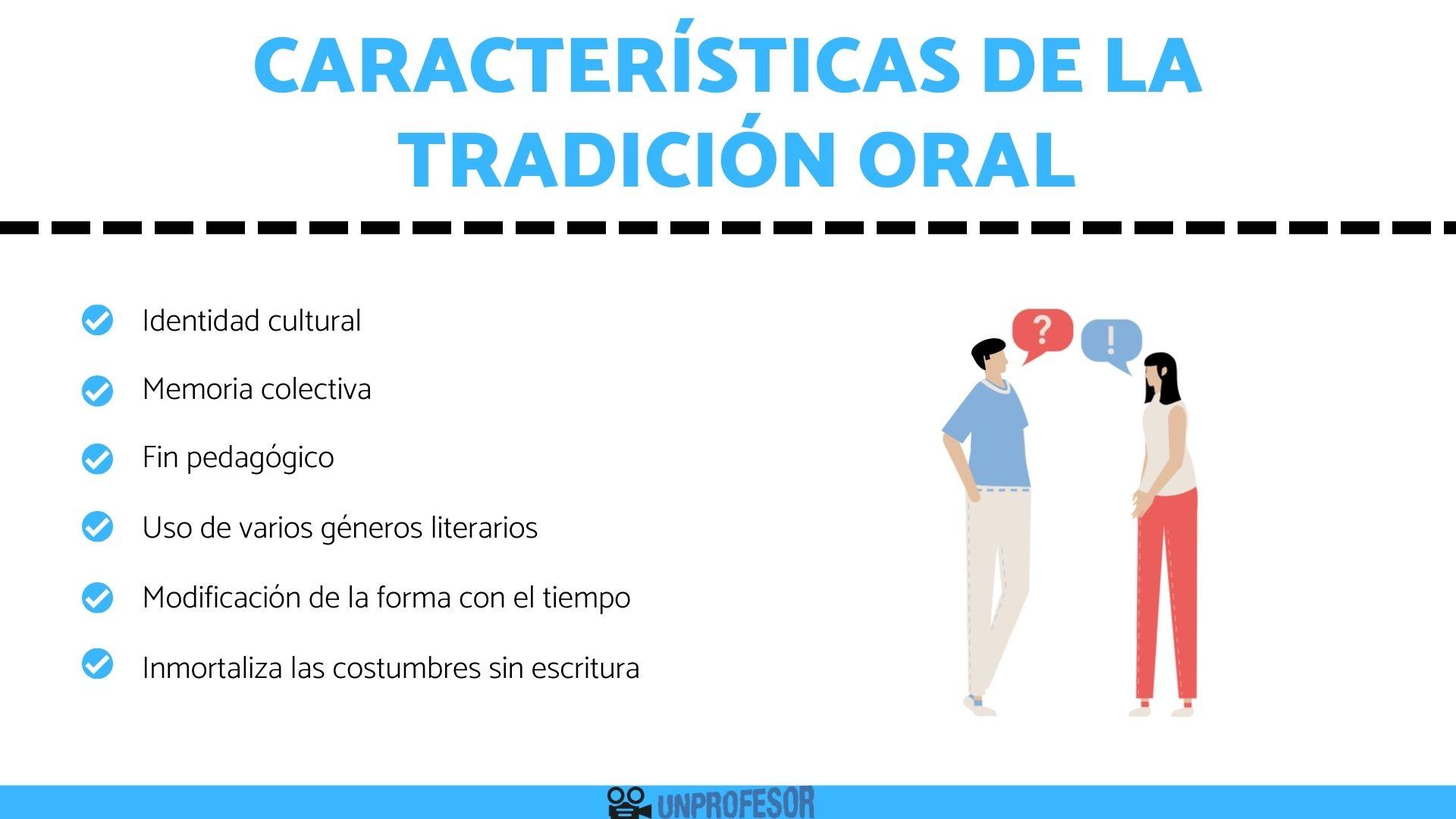 CARACTERÍSTICAS DE LA TRADICIÓN ORAL

Identidad cultural

Memoria colectiva

Fin pedagógico

Uso de varios géneros literarios

Modificación de la forma con el tiempo

Inmortaliza las costumbres sin escritura

?

!

UNPROFESOR